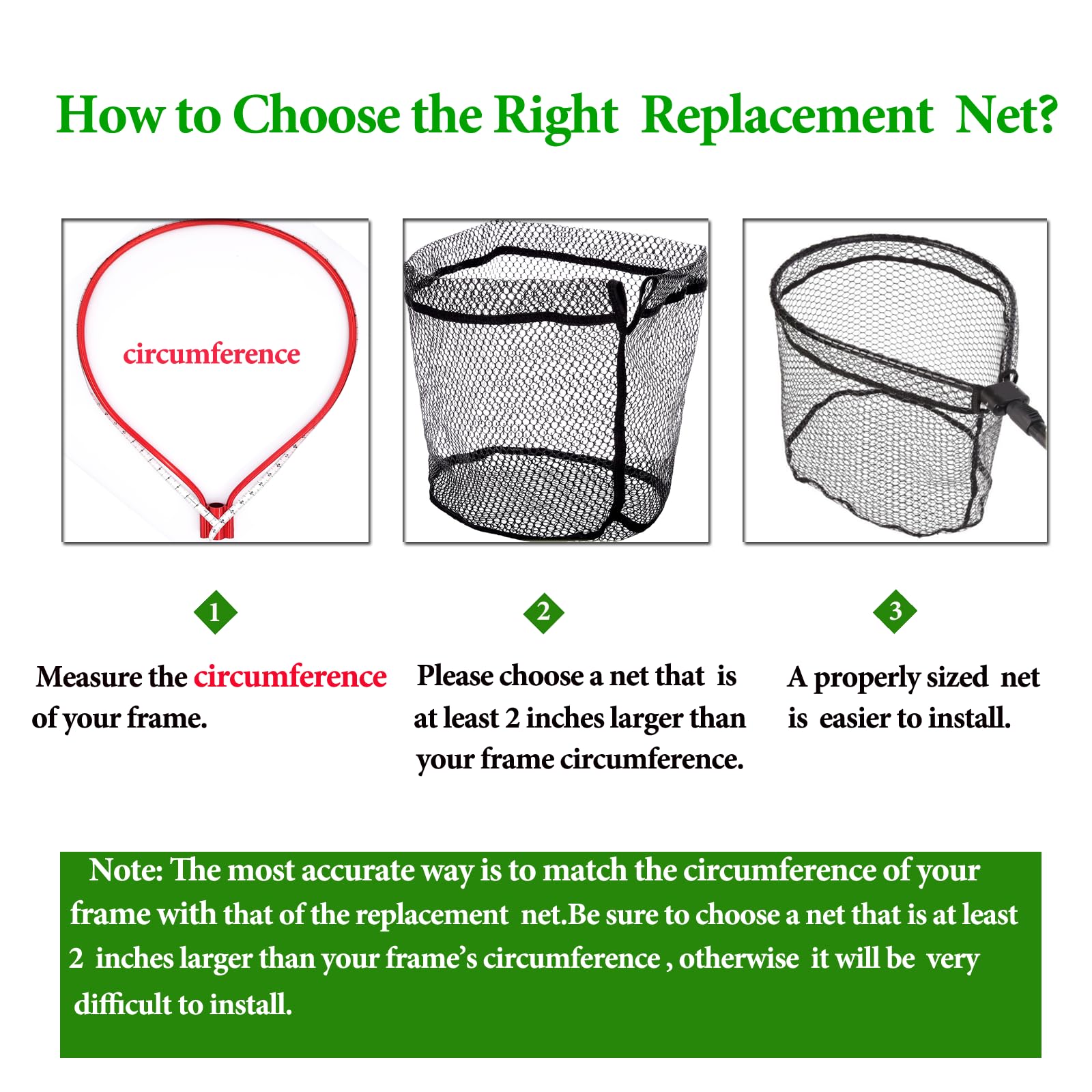 How to Choose the Right Replacement Net?

circumference

1

Measure the circumference of your frame.

2

Please choose a net that is at least 2 inches larger than your frame circumference.

3

A properly sized net is easier to install.

Note: The most accurate way is to match the circumference of your frame with that of the replacement net.Be sure to choose a net that is at least 2 inches larger than your frame's circumference , otherwise it will be very difficult to install.